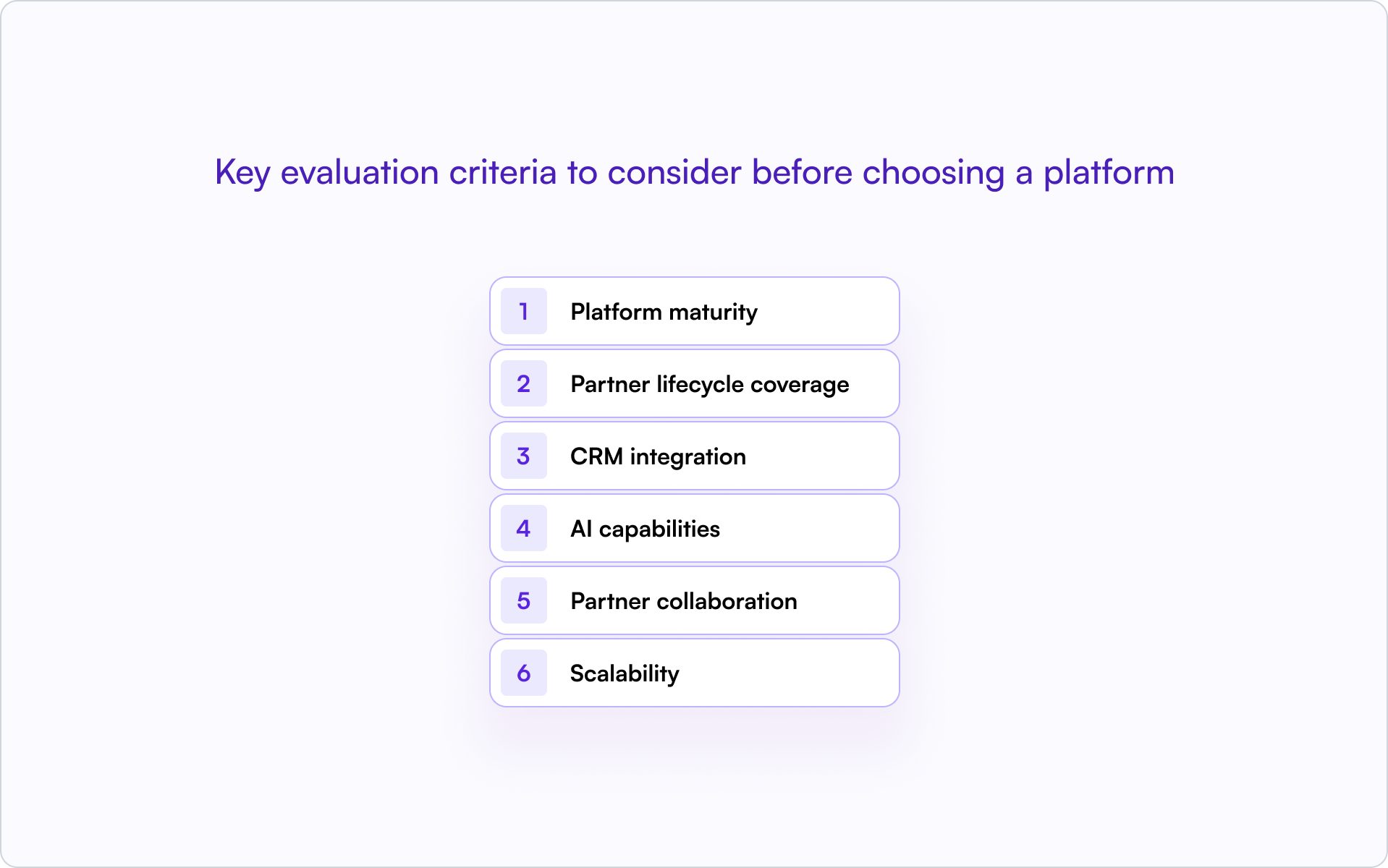 Key evaluation criteria to consider before choosing a platform

1 Platform maturity

2 Partner lifecycle coverage

3 CRM integration

4 AI capabilities

5 Partner collaboration

6 Scalability